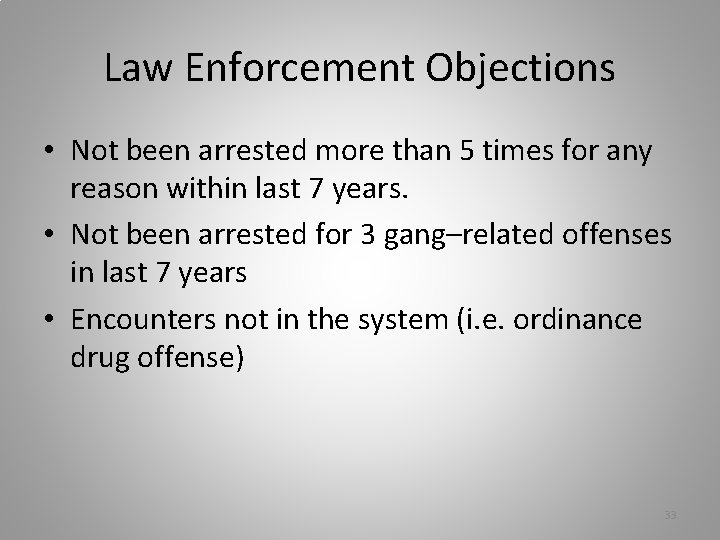 Law Enforcement Objections

• Not been arrested more than 5 times for any reason within last 7 years.

• Not been arrested for 3 gang–related offenses in last 7 years

• Encounters not in the system (i.e. ordinance drug offense)

33